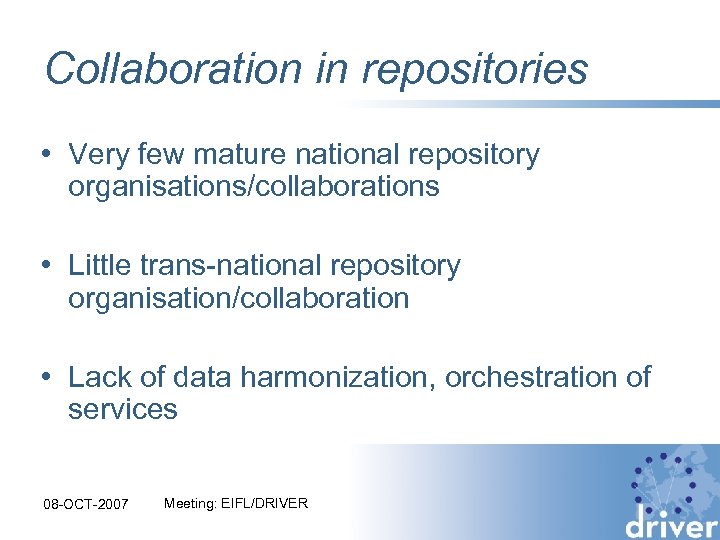 Collaboration in repositories

• Very few mature national repository organisations/collaborations

• Little trans-national repository organisation/collaboration

• Lack of data harmonization, orchestration of services

08-OCT-2007

Meeting: EIFL/DRIVER

driver